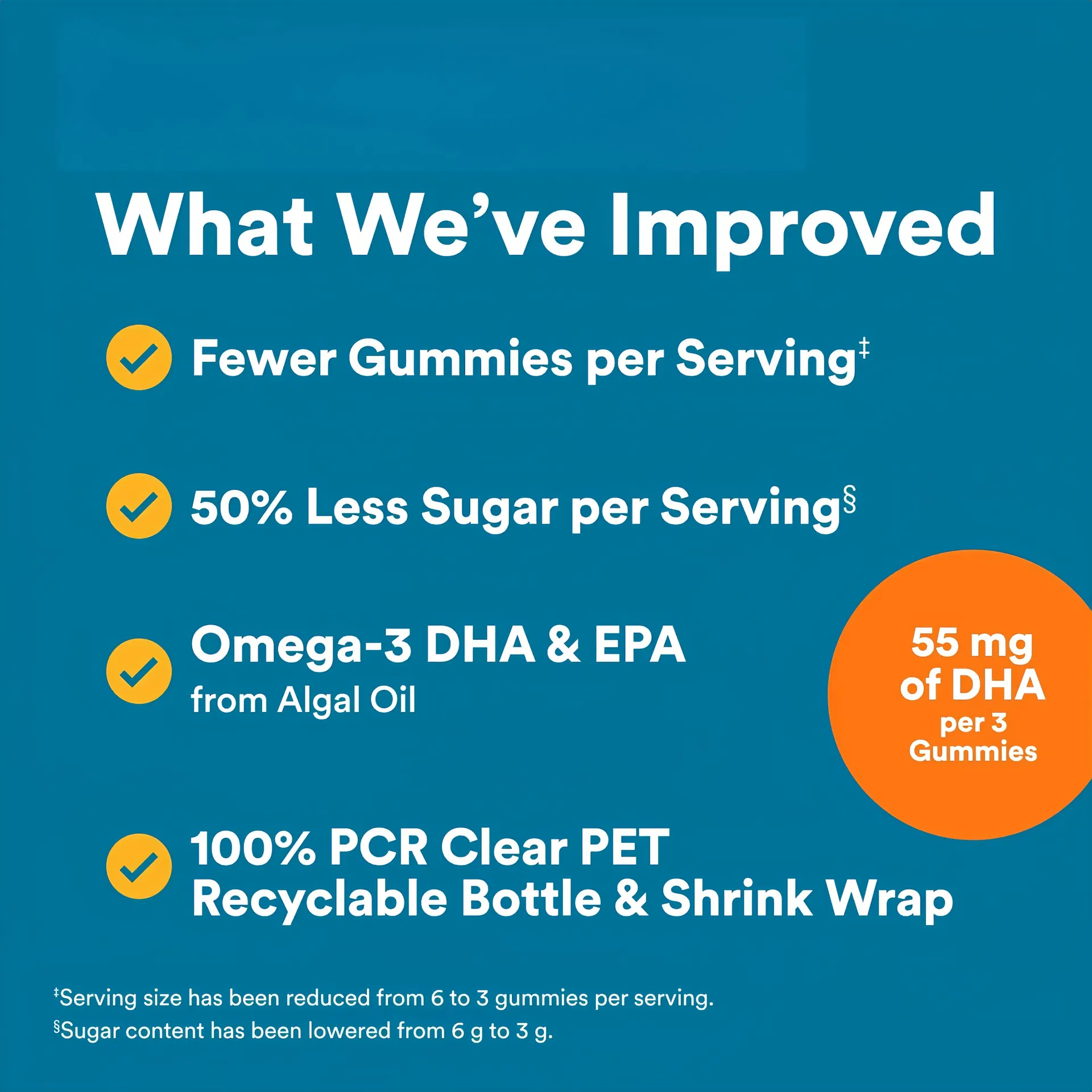 What We've Improved

Fewer Gummies per Serving‡

50% Less Sugar per Serving§

Omega-3 DHA & EPA
from Algal Oil

55 mg of DHA per 3 Gummies

100% PCR Clear PET Recyclable Bottle & Shrink Wrap

‡Serving size has been reduced from 6 to 3 gummies per serving.
§Sugar content has been lowered from 6 g to 3 g.